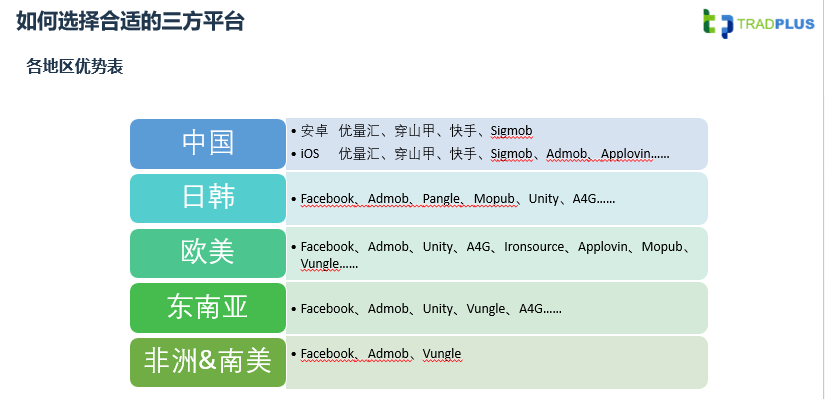 如何选择合适的三方平台

TRADPLUS

各地区优势表

中国
• 安卓 优量汇、穿山甲、快手、Sigmob
• iOS 优量汇、穿山甲、快手、Sigmob、Admob、Applovin……

日韩
• Facebook、Admob、Pangle、Mopub、Unity、A4G……

欧美
• Facebook、Admob、Unity、A4G、Ironsource、Applovin、Mopub、Vungle……

东南亚
• Facebook、Admob、Unity、Vungle、A4G……

非洲&南美
• Facebook、Admob、Vungle